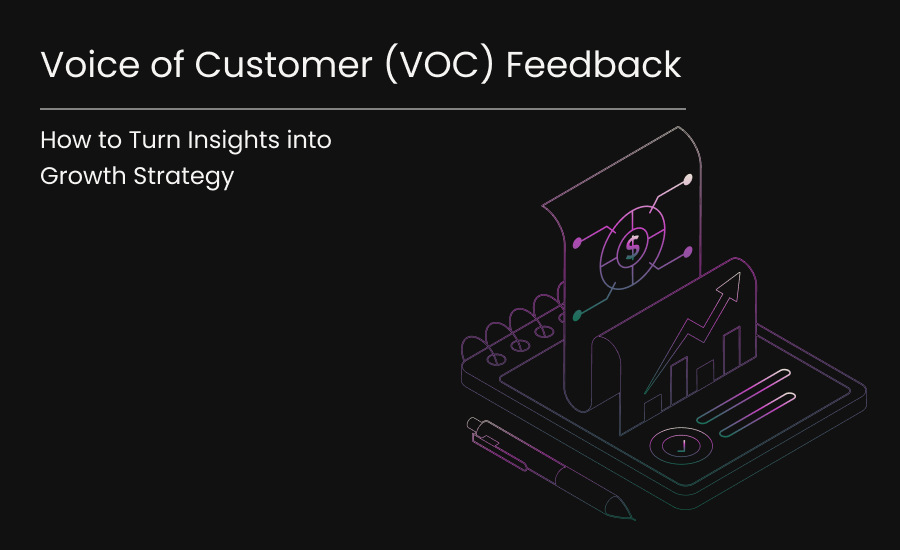 Voice of Customer (VOC) Feedback

How to Turn Insights into Growth Strategy

$